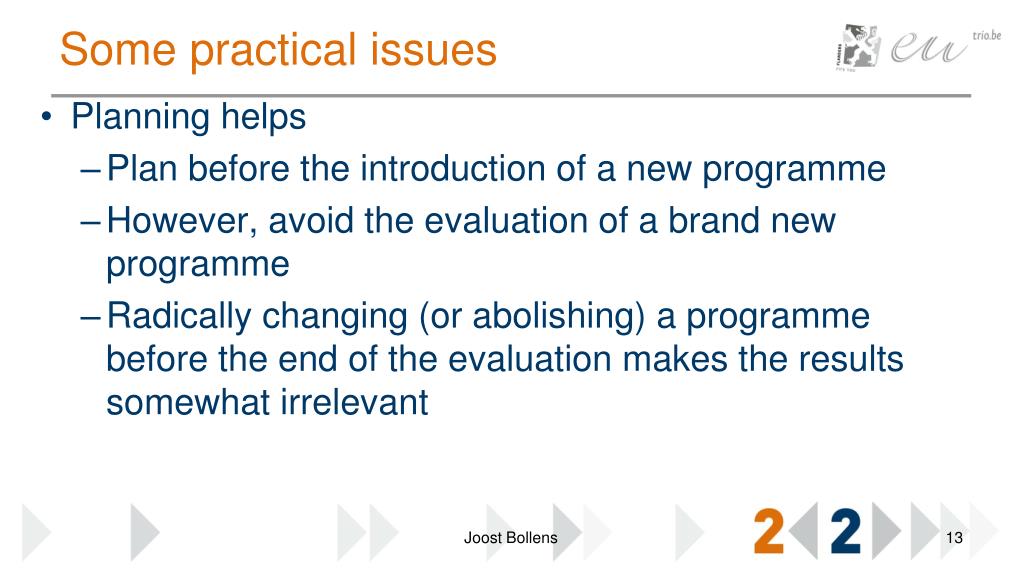 Some practical issues

eu trio.be

• Planning helps
– Plan before the introduction of a new programme
– However, avoid the evaluation of a brand new programme
– Radically changing (or abolishing) a programme before the end of the evaluation makes the results somewhat irrelevant

Joost Bollens

2 2

13